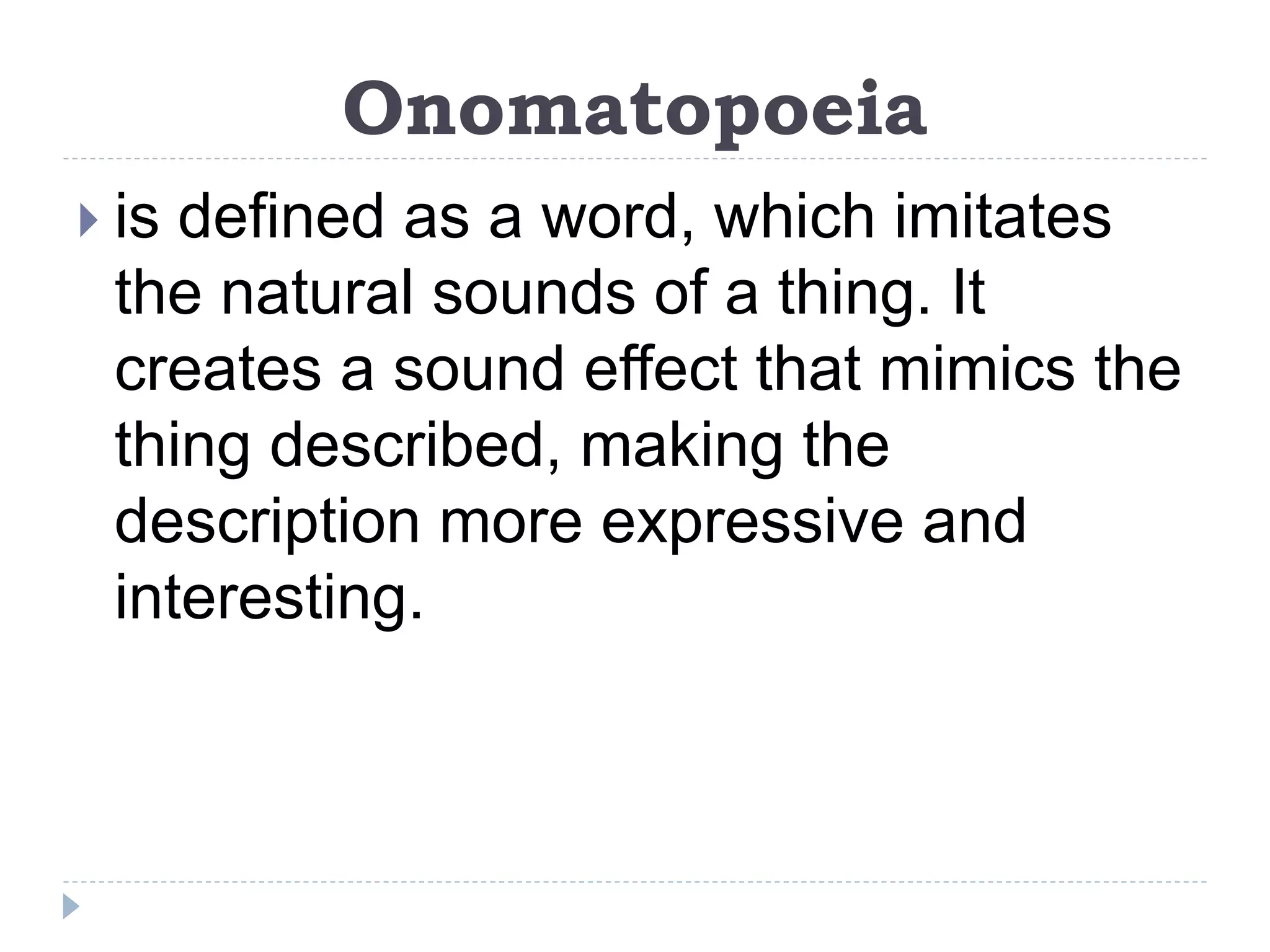 Onomatopoeia

is defined as a word, which imitates the natural sounds of a thing. It creates a sound effect that mimics the thing described, making the description more expressive and interesting.